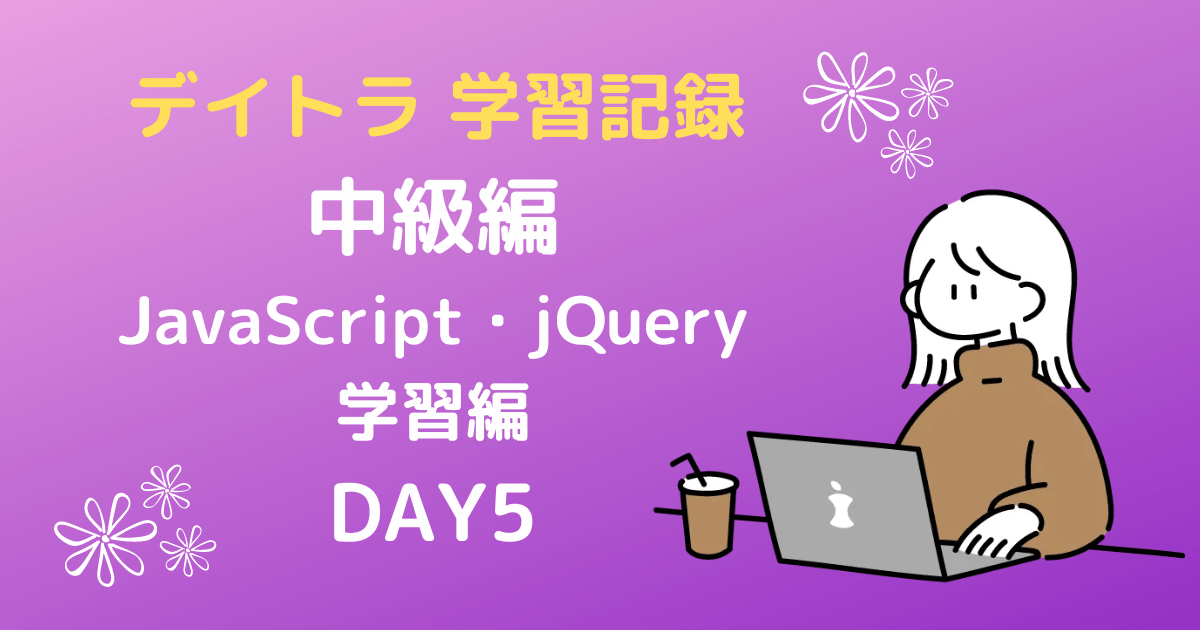 デイトラ 学習記録

中級編

JavaScript・jQuery

学習編

DAY5